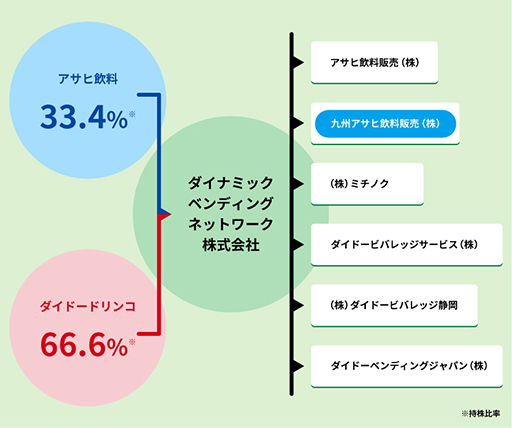 アサヒ飲料

33.4%※

ダイドードリンコ

66.6%※

ダイナミック
ベンディング
ネットワーク
株式会社

アサヒ飲料販売（株）

九州アサヒ飲料販売（株）

（株）ミチノク

ダイドービバレッジサービス（株）

（株）ダイドービバレッジ静岡

ダイドーベンディングジャパン（株）

※持株比率